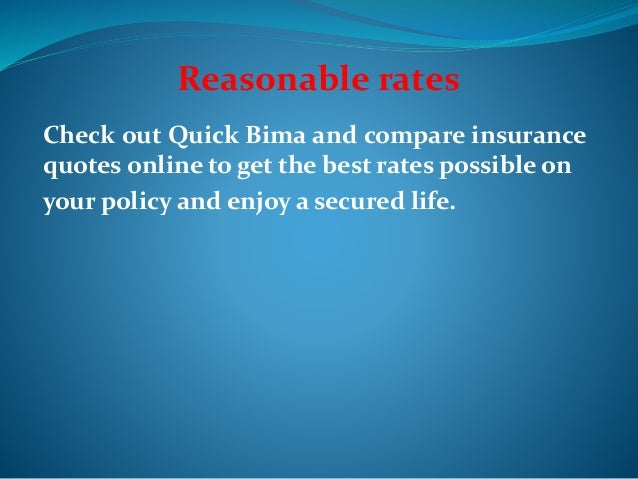 Reasonable rates

Check out Quick Bima and compare insurance quotes online to get the best rates possible on your policy and enjoy a secured life.